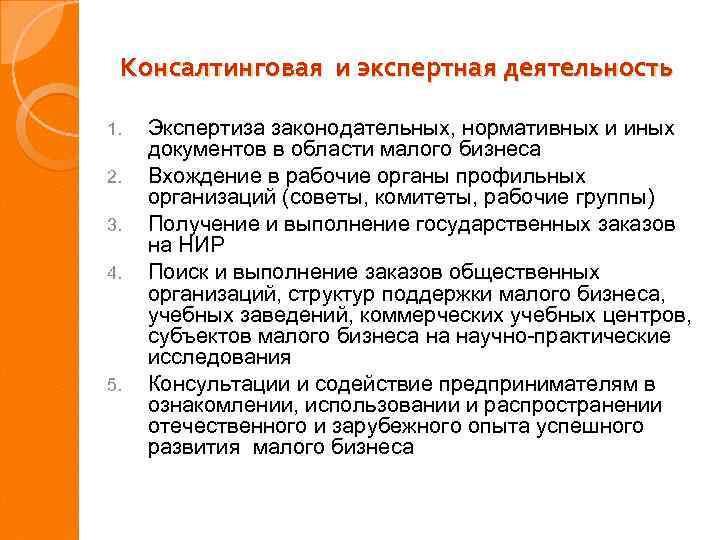 Консалтинговая и экспертная деятельность

1. Экспертиза законодательных, нормативных и иных документов в области малого бизнеса
2. Вхождение в рабочие органы профильных организаций (советы, комитеты, рабочие группы)
3. Получение и выполнение государственных заказов на НИР
4. Поиск и выполнение заказов общественных организаций, структур поддержки малого бизнеса, учебных заведений, коммерческих учебных центров, субъектов малого бизнеса на научно-практические исследования
5. Консультации и содействие предпринимателям в ознакомлении, использовании и распространении отечественного и зарубежного опыта успешного развития малого бизнеса